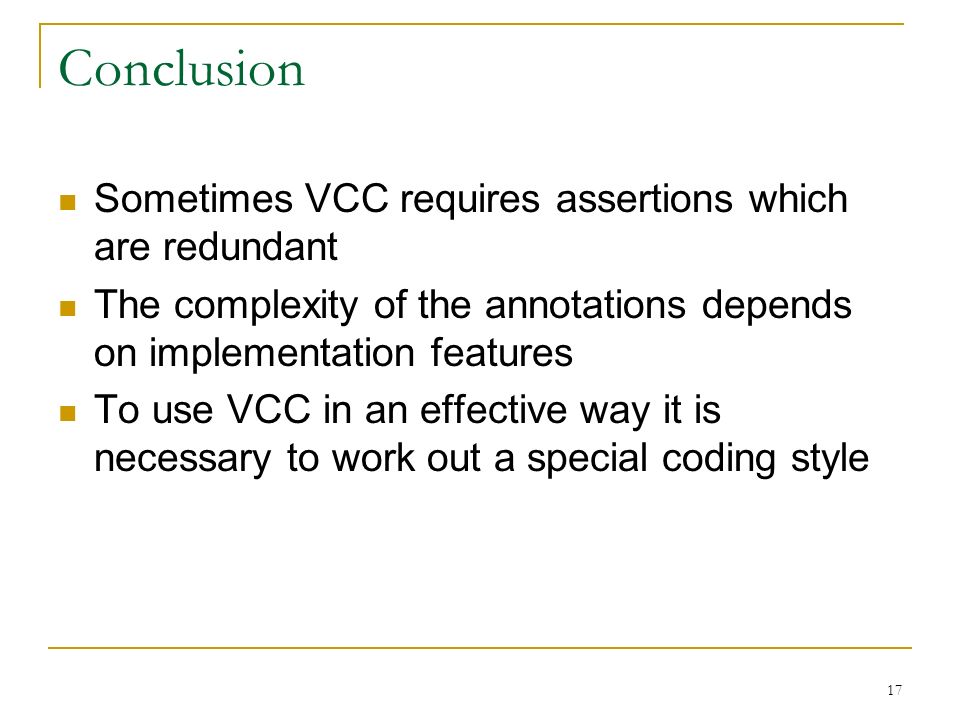 Conclusion

- Sometimes VCC requires assertions which are redundant
- The complexity of the annotations depends on implementation features
- To use VCC in an effective way it is necessary to work out a special coding style

17